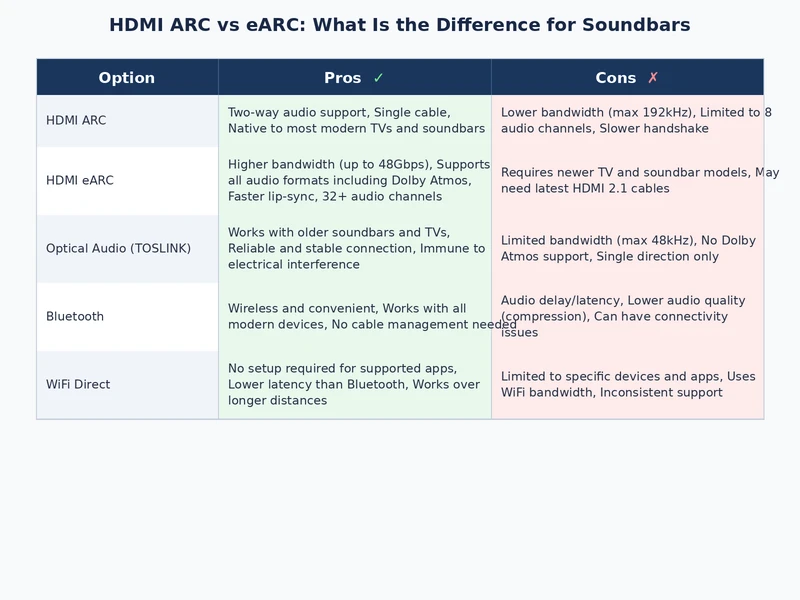 HDMI ARC vs eARC: What Is the Difference for Soundbars

| Option | Pros ✓ | Cons ✗ |
|---|---|---|
| HDMI ARC | Two-way audio support, Single cable, Native to most modern TVs and soundbars | Lower bandwidth (max 192kHz), Limited to 8 audio channels, Slower handshake |
| HDMI eARC | Higher bandwidth (up to 48Gbps), Supports all audio formats including Dolby Atmos, Faster lip-sync, 32+ audio channels | Requires newer TV and soundbar models, May need latest HDMI 2.1 cables |
| Optical Audio (TOSLINK) | Works with older soundbars and TVs, Reliable and stable connection, Immune to electrical interference | Limited bandwidth (max 48kHz), No Dolby Atmos support, Single direction only |
| Bluetooth | Wireless and convenient, Works with all modern devices, No cable management needed | Audio delay/latency, Lower audio quality (compression), Can have connectivity issues |
| WiFi Direct | No setup required for supported apps, Lower latency than Bluetooth, Works over longer distances | Limited to specific devices and apps, Uses WiFi bandwidth, Inconsistent support |